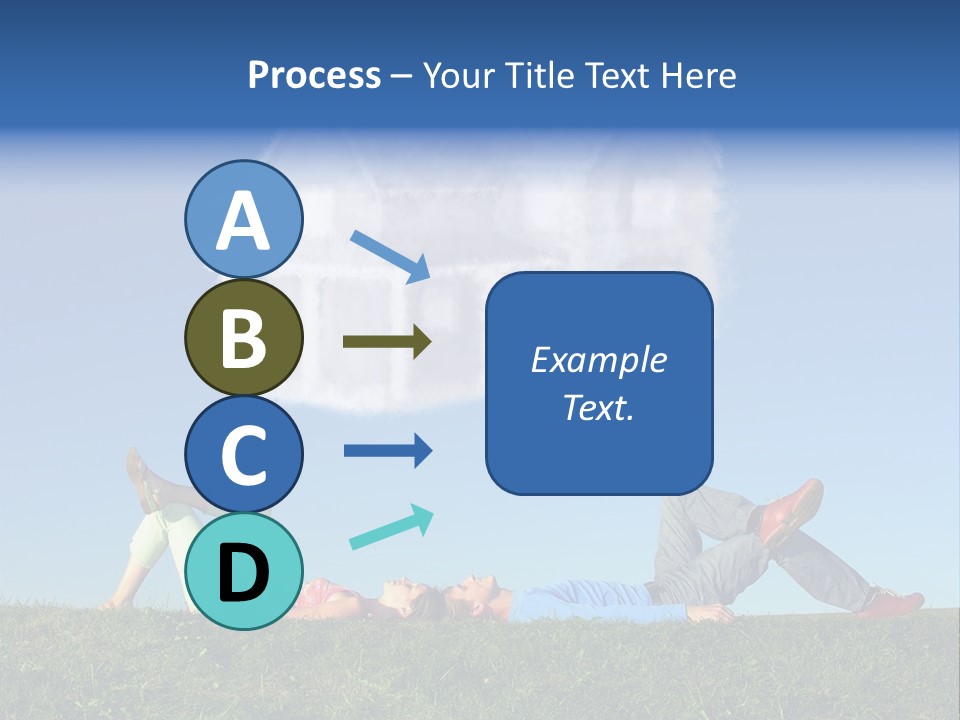 Process – Your Title Text Here

A

B

C

D

Example Text.